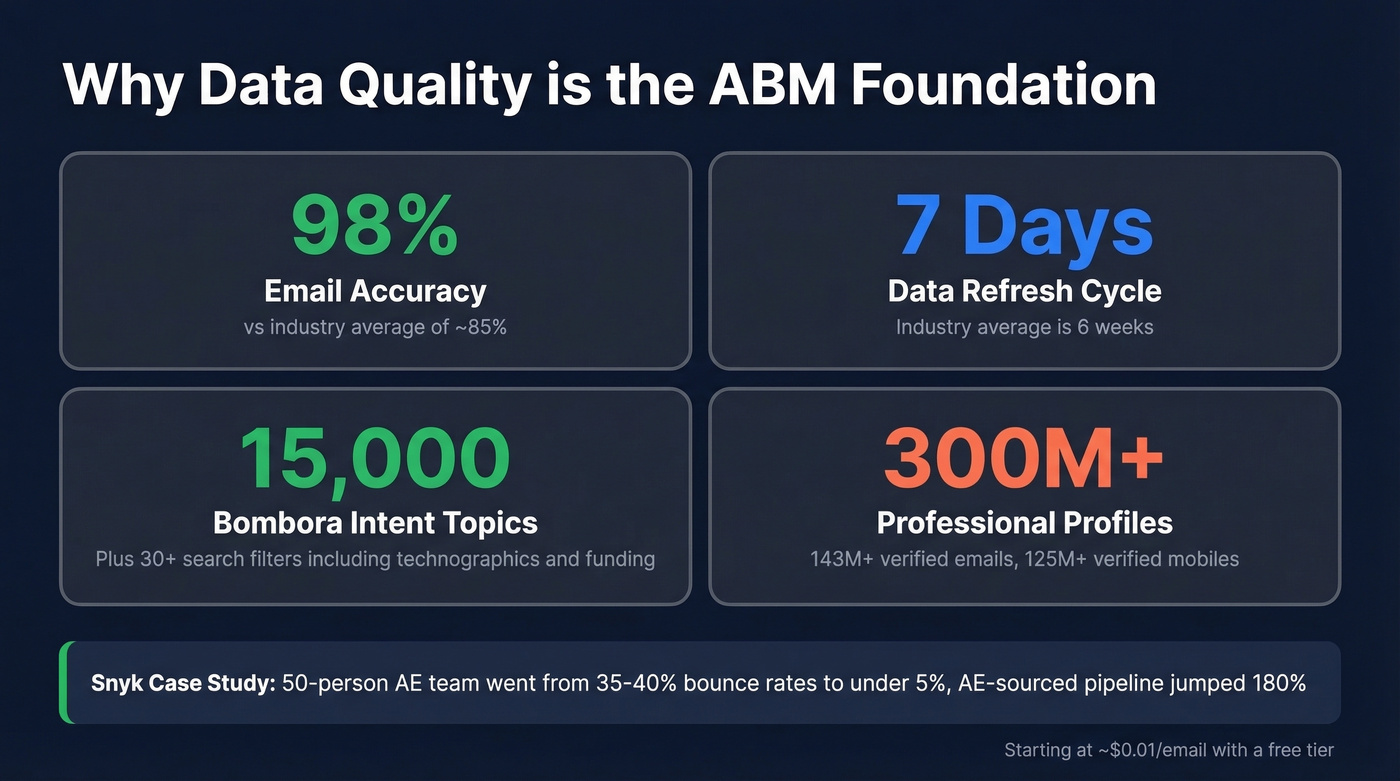 Why Data Quality is the ABM Foundation

98%
Email Accuracy
vs industry average of ~85%

7 Days
Data Refresh Cycle
Industry average is 6 weeks

15,000
Bombora Intent Topics
Plus 30+ search filters including technographics and funding

300M+
Professional Profiles
143M+ verified emails, 125M+ verified mobiles

Snyk Case Study: 50-person AE team went from 35-40% bounce rates to under 5%, AE-sourced pipeline jumped 180%

Starting at ~$0.01/email with a free tier